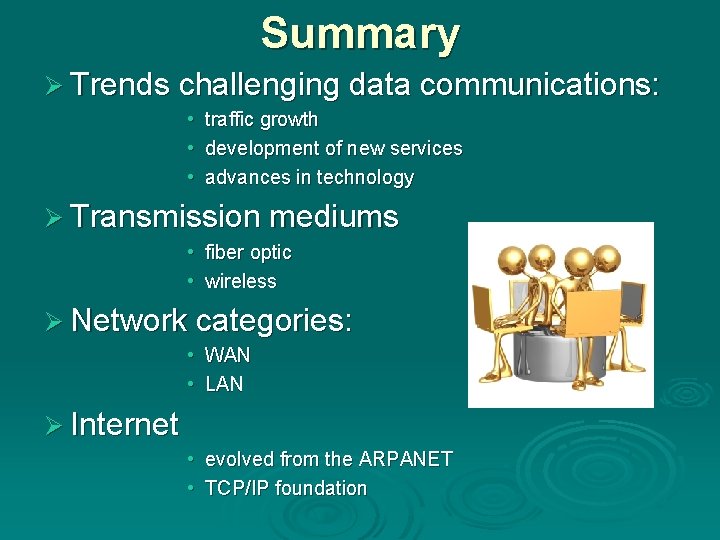 Summary

➢ Trends challenging data communications:

• traffic growth
• development of new services
• advances in technology

➢ Transmission mediums

• fiber optic
• wireless

➢ Network categories:

• WAN
• LAN

➢ Internet

• evolved from the ARPANET
• TCP/IP foundation